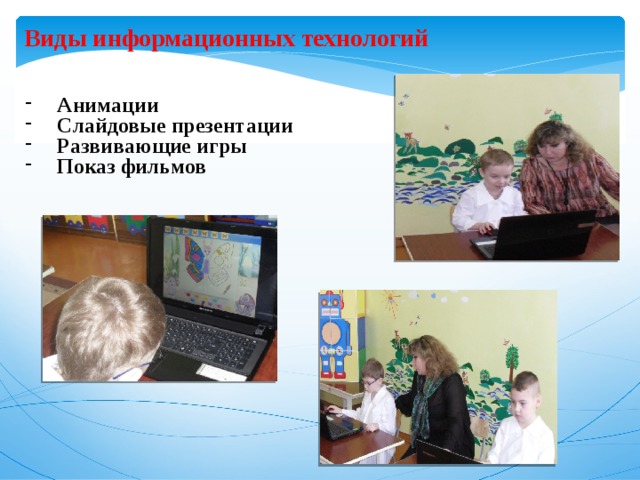 Виды информационных технологий

- Анимации
- Слайдовые презентации
- Развивающие игры
- Показ фильмов